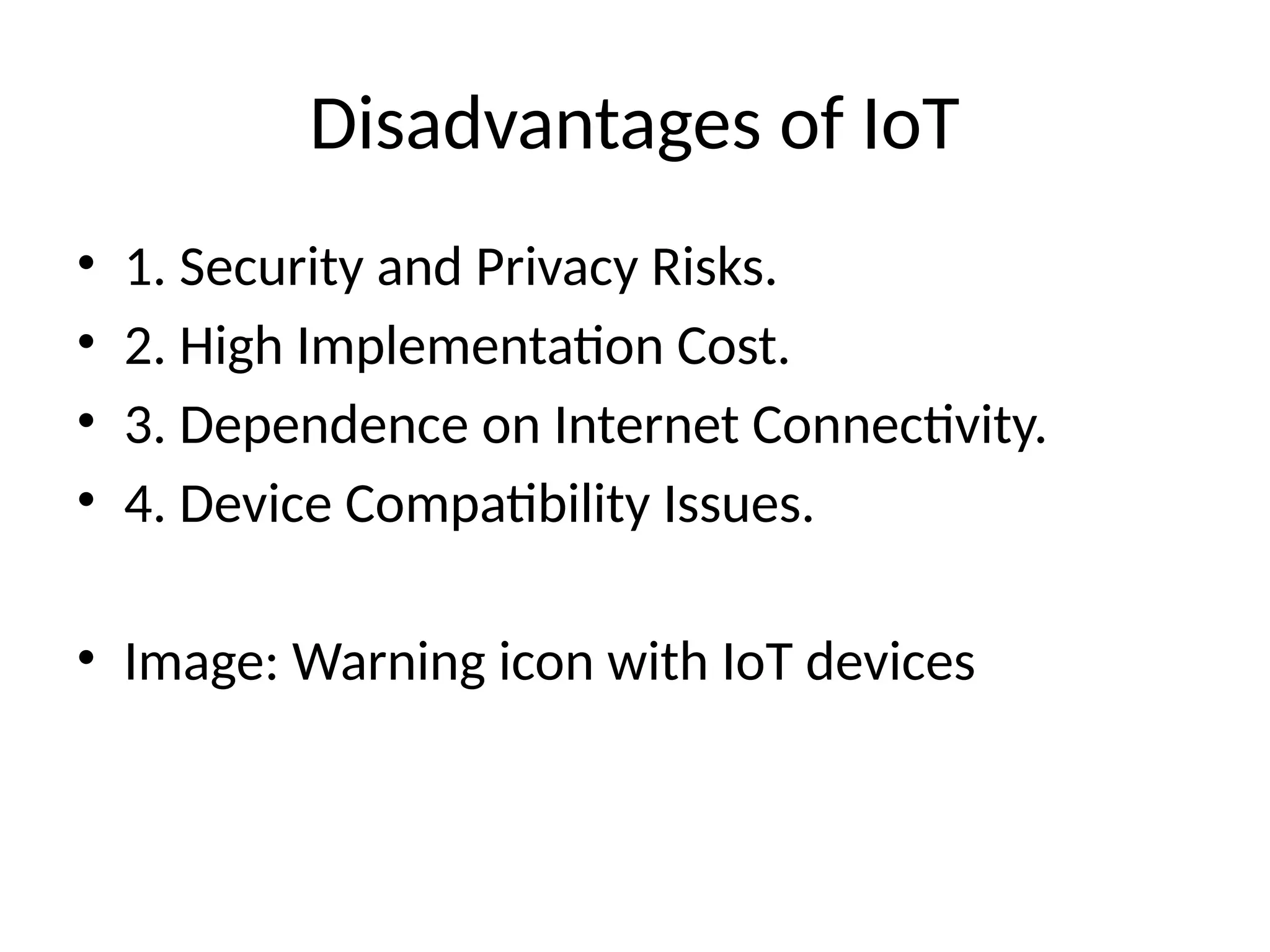 Disadvantages of IoT

• 1. Security and Privacy Risks.
• 2. High Implementation Cost.
• 3. Dependence on Internet Connectivity.
• 4. Device Compatibility Issues.

• Image: Warning icon with IoT devices